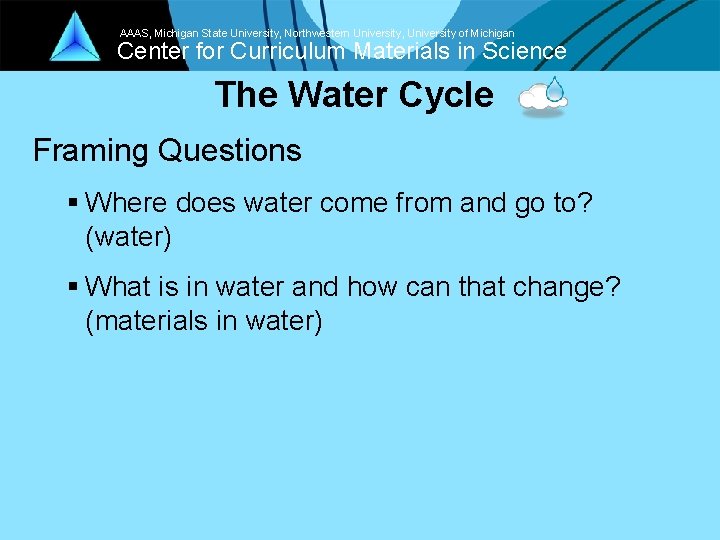 AAAS, Michigan State University, Northwestern University, University of Michigan
Center for Curriculum Materials in Science

The Water Cycle

Framing Questions

▪ Where does water come from and go to? (water)

▪ What is in water and how can that change? (materials in water)